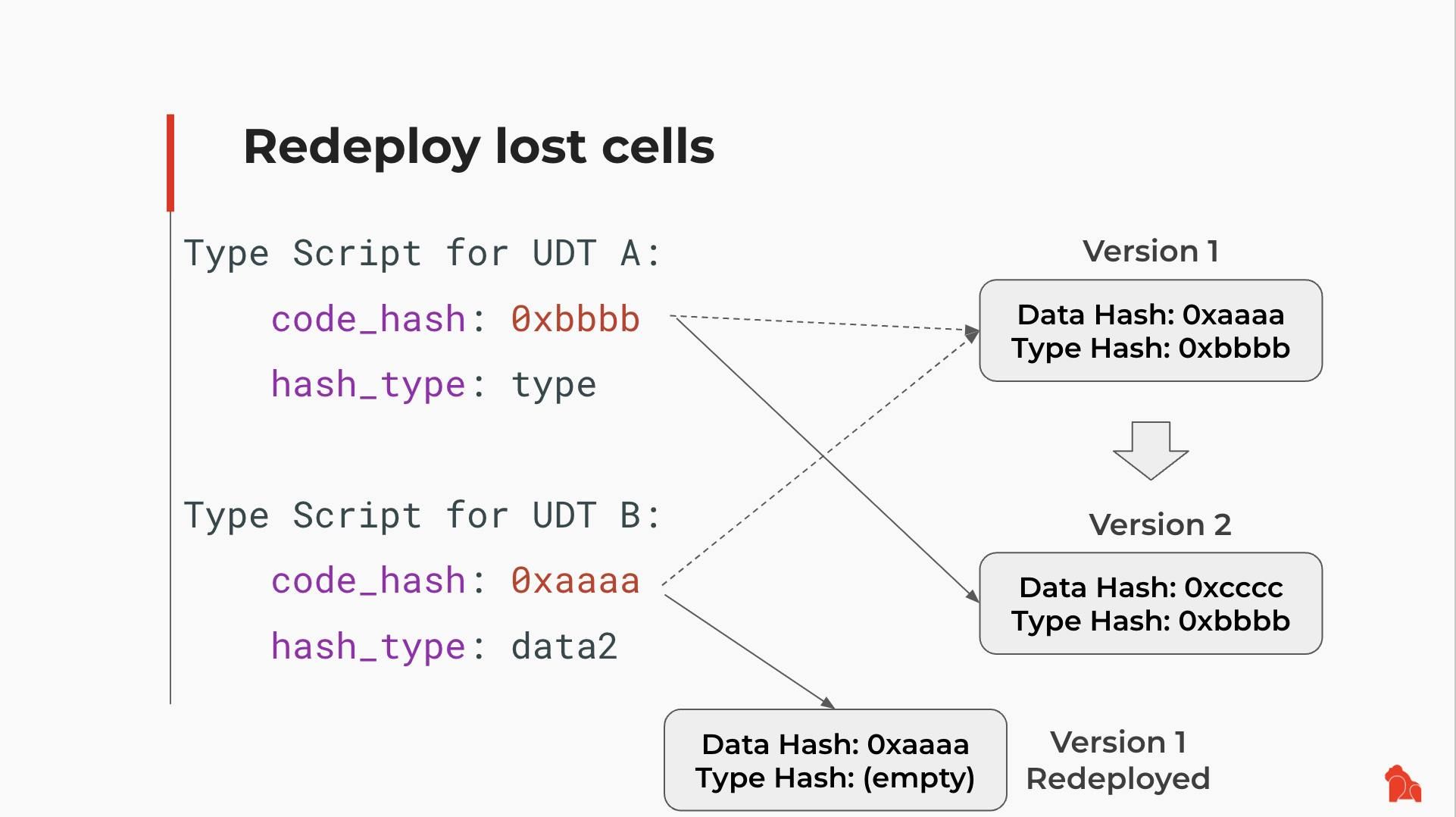 Redeploy lost cells

Type Script for UDT A:
code_hash: 0xbbbb
hash_type: type

Type Script for UDT B:
code_hash: 0xaaaa
hash_type: data2

Version 1

Data Hash: 0xaaaa
Type Hash: 0xbbbb

Version 2

Data Hash: 0xcccc
Type Hash: 0xbbbb

Data Hash: 0xaaaa
Type Hash: (empty)

Version 1
Redeployed